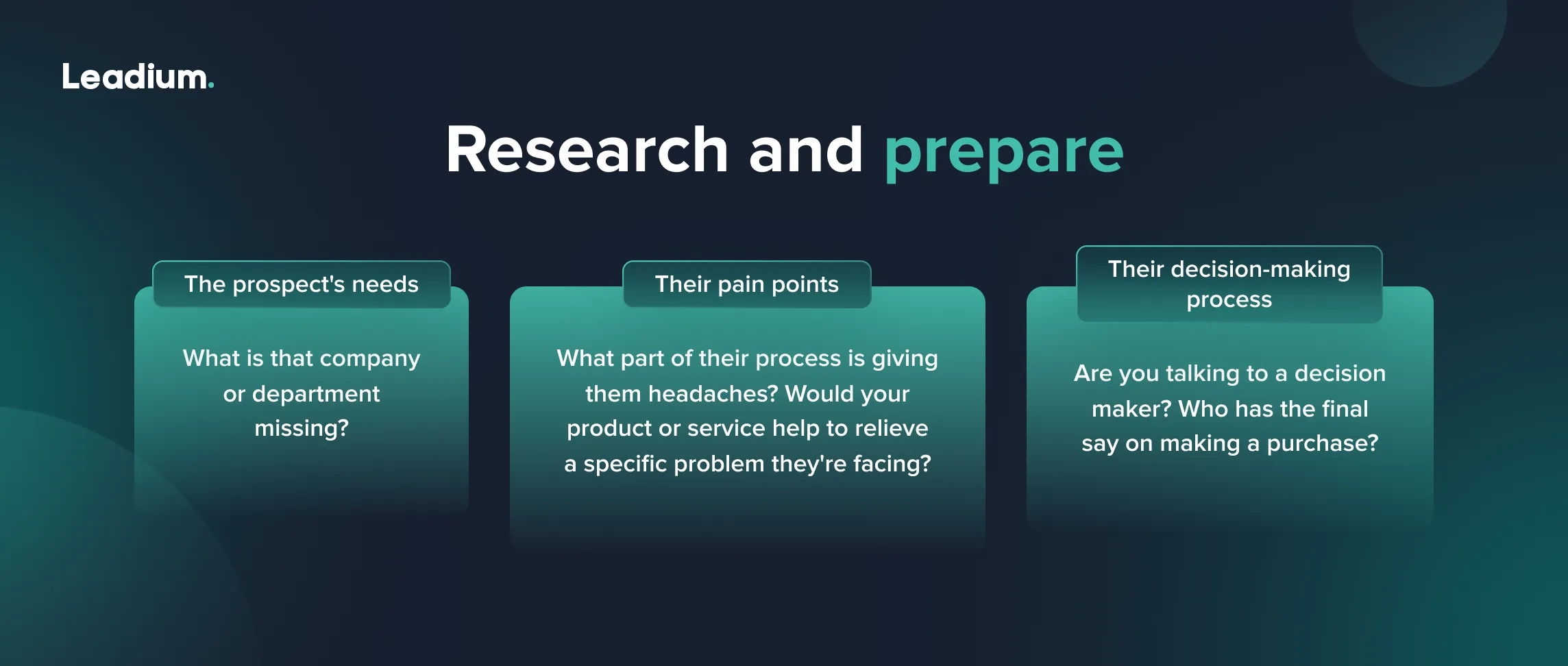 Leadium.

Research and prepare

The prospect's needs

What is that company or department missing?

Their pain points

What part of their process is giving them headaches? Would your product or service help to relieve a specific problem they're facing?

Their decision-making process

Are you talking to a decision maker? Who has the final say on making a purchase?